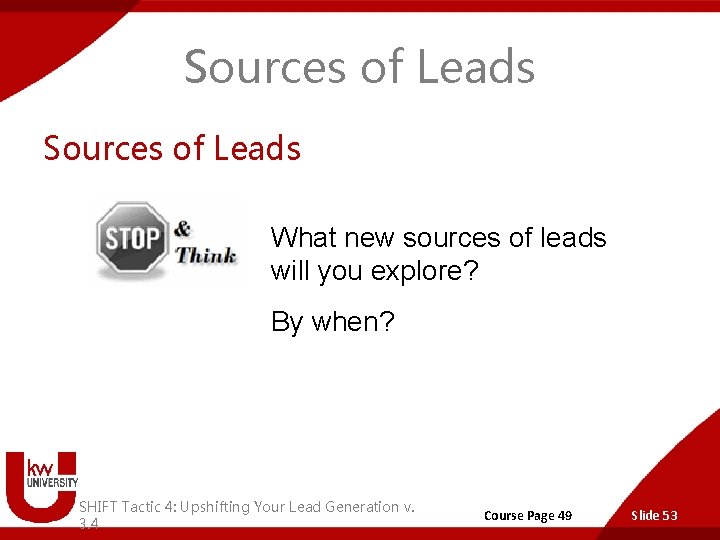 Sources of Leads

Sources of Leads

STOP & Think

What new sources of leads will you explore?

By when?

kw UNIVERSITY

SHIFT Tactic 4: Upshifting Your Lead Generation v. 3.4

Course Page 49

Slide 53